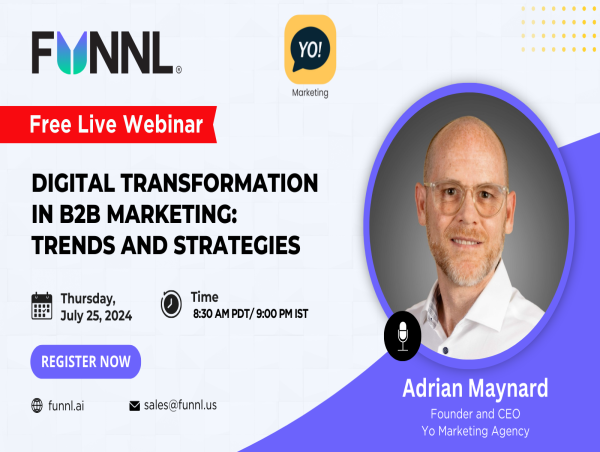 FUNNL®

YO!
Marketing

Free Live Webinar

DIGITAL TRANSFORMATION IN B2B MARKETING: TRENDS AND STRATEGIES

Thursday, July 25, 2024

Time
8:30 AM PDT/ 9:00 PM IST

REGISTER NOW

funnl.ai

sales@funnl.us

Adrian Maynard
Founder and CEO
Yo Marketing Agency